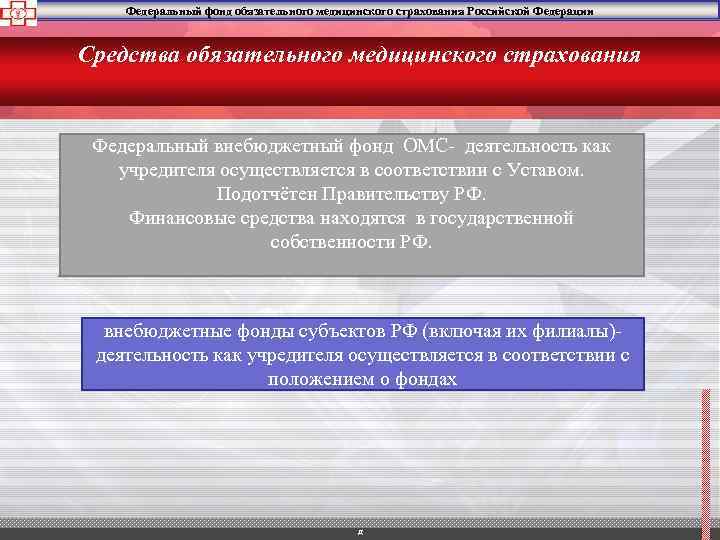 Федеральный фонд обязательного медицинского страхования Российской Федерации

Средства обязательного медицинского страхования

Федеральный внебюджетный фонд ОМС- деятельность как учредителя осуществляется в соответствии с Уставом. Подотчётен Правительству РФ. Финансовые средства находятся в государственной собственности РФ.

внебюджетные фонды субъектов РФ (включая их филиалы)- деятельность как учредителя осуществляется в соответствии с положением о фондах

д